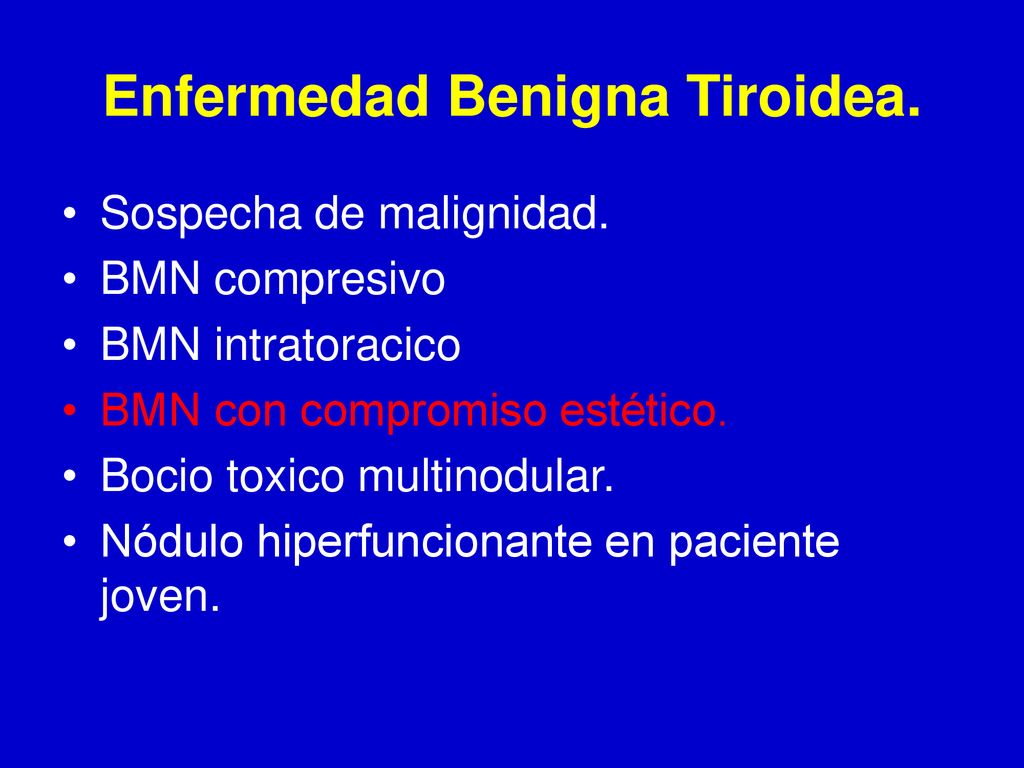 Enfermedad Benigna Tiroidea.

• Sospecha de malignidad.
• BMN compresivo
• BMN intratoracico
• BMN con compromiso estético.
• Bocio toxico multinodular.
• Nódulo hiperfuncionante en paciente joven.